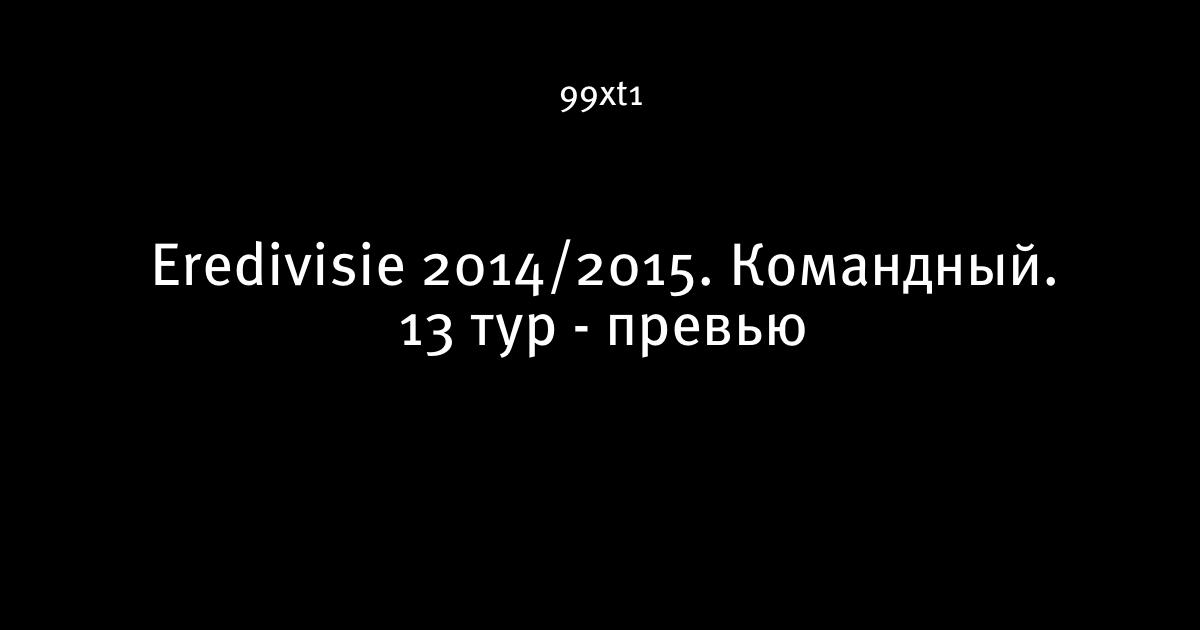 99xt1

Eredivisie 2014/2015. Командный. 13 тур - превью